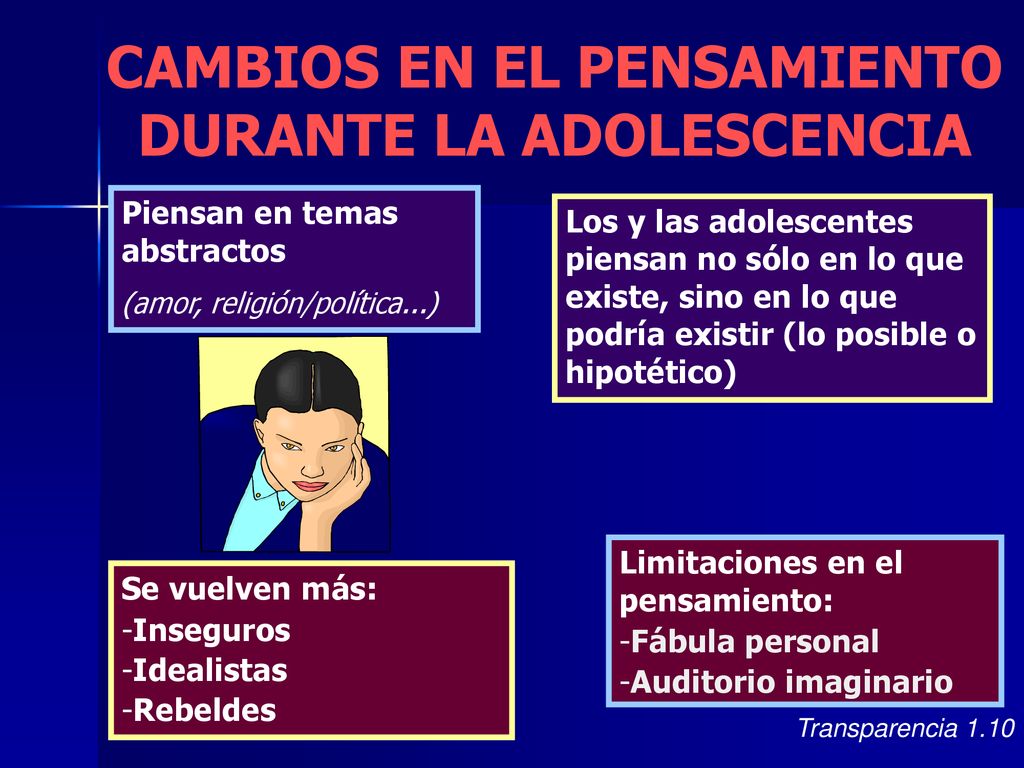 CAMBIOS EN EL PENSAMIENTO DURANTE LA ADOLESCENCIA

Piensan en temas abstractos
(amor, religión/política...)

Los y las adolescentes piensan no sólo en lo que existe, sino en lo que podría existir (lo posible o hipotético)

Se vuelven más:
-Inseguros
-Idealistas
-Rebeldes

Limitaciones en el pensamiento:
-Fábula personal
-Auditorio imaginario

Transparencia 1.10